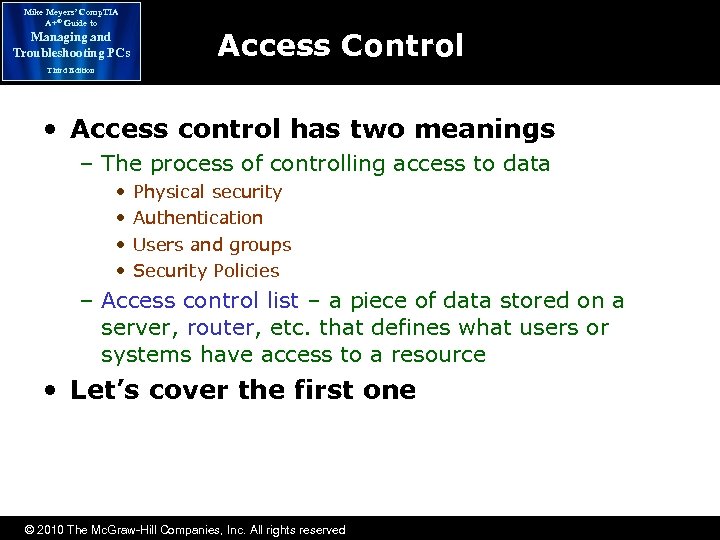 Mike Meyers' CompTIA A+® Guide to Managing and Troubleshooting PCs Third Edition

Access Control

• Access control has two meanings
– The process of controlling access to data
• Physical security
• Authentication
• Users and groups
• Security Policies
– Access control list – a piece of data stored on a server, router, etc. that defines what users or systems have access to a resource
• Let's cover the first one

© 2010 The McGraw-Hill Companies, Inc. All rights reserved